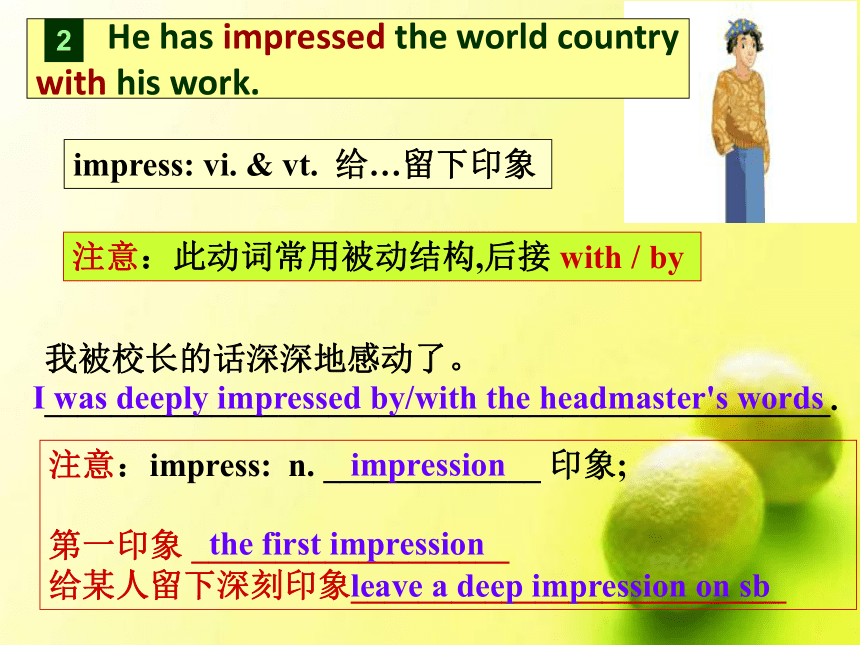 2 He has impressed the world country with his work.

impress: vi. & vt. 给…留下印象

注意：此动词常用被动结构,后接 with / by

我被校长的话深深地感动了。

I was deeply impressed by/with the headmaster's words.

注意：impress: n. impression 印象;

第一印象 the first impression

给某人留下深刻印象 leave a deep impression on sb